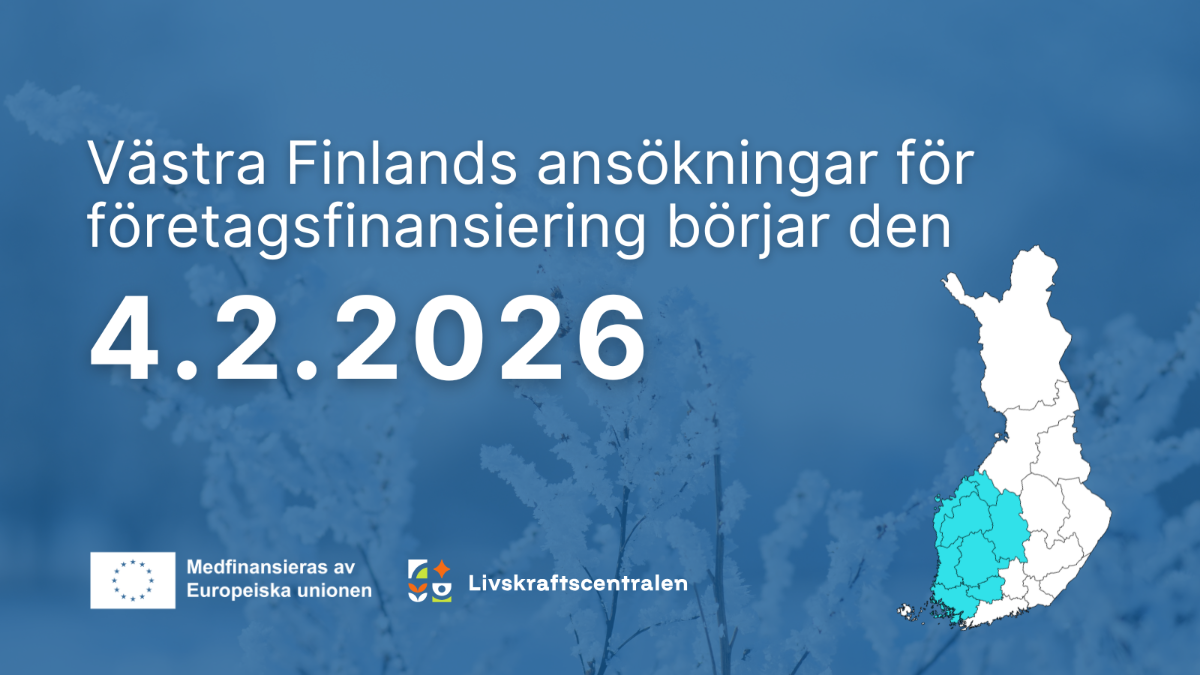 Västra Finlands ansökningar för företagsfinansiering börjar den

4.2.2026

Medfinansieras av Europeiska unionen

Livskraftscentralen